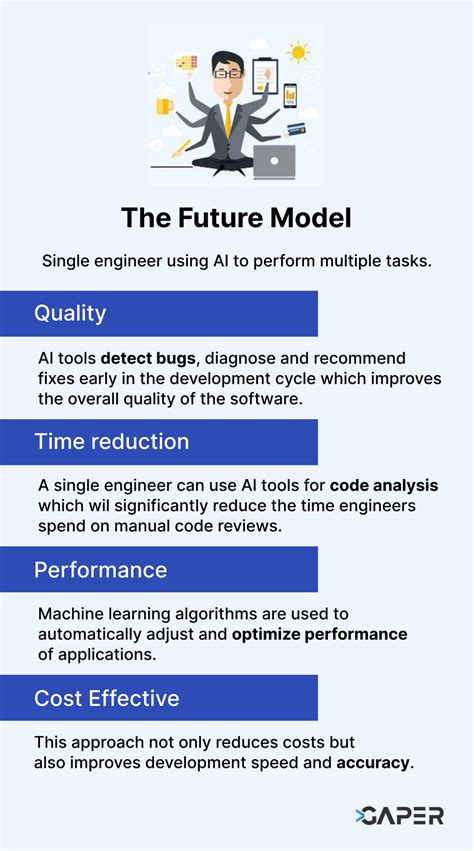 The Future Model

Single engineer using AI to perform multiple tasks.

Quality

AI tools detect bugs, diagnose and recommend fixes early in the development cycle which improves the overall quality of the software.

Time reduction

A single engineer can use AI tools for code analysis which wil significantly reduce the time engineers spend on manual code reviews.

Performance

Machine learning algorithms are used to automatically adjust and optimize performance of applications.

Cost Effective

This approach not only reduces costs but also improves development speed and accuracy.

CAPER